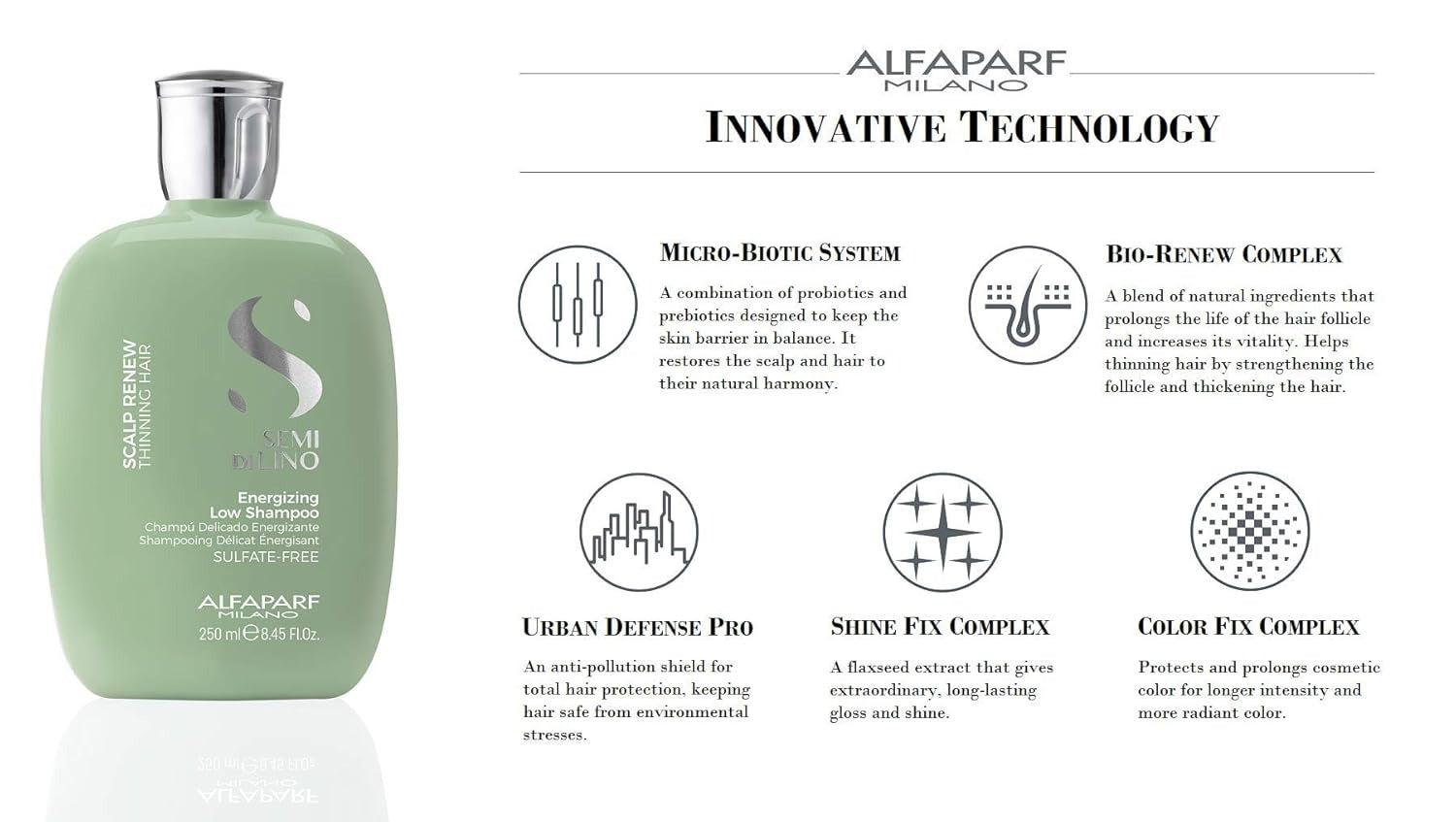 SCALP RENEW
THINNING HAIR

S
SEMI
DI LINO

Energizing
Low Shampoo
Champú Delicado Energizante
Shampooing Délicat Énergisant
SULFATE-FREE

ALFAPARF
MILANO
250 ml ℮ 8.45 Fl.Oz.

ALFAPARF
MILANO

INNOVATIVE TECHNOLOGY

MICRO-BIOTIC SYSTEM
A combination of probiotics and prebiotics designed to keep the skin barrier in balance. It restores the scalp and hair to their natural harmony.

BIO-RENEW COMPLEX
A blend of natural ingredients that prolongs the life of the hair follicle and increases its vitality. Helps thinning hair by strengthening the follicle and thickening the hair.

URBAN DEFENSE PRO
An anti-pollution shield for total hair protection, keeping hair safe from environmental stresses.

SHINE FIX COMPLEX
A flaxseed extract that gives extraordinary, long-lasting gloss and shine.

COLOR FIX COMPLEX
Protects and prolongs cosmetic color for longer intensity and more radiant color.